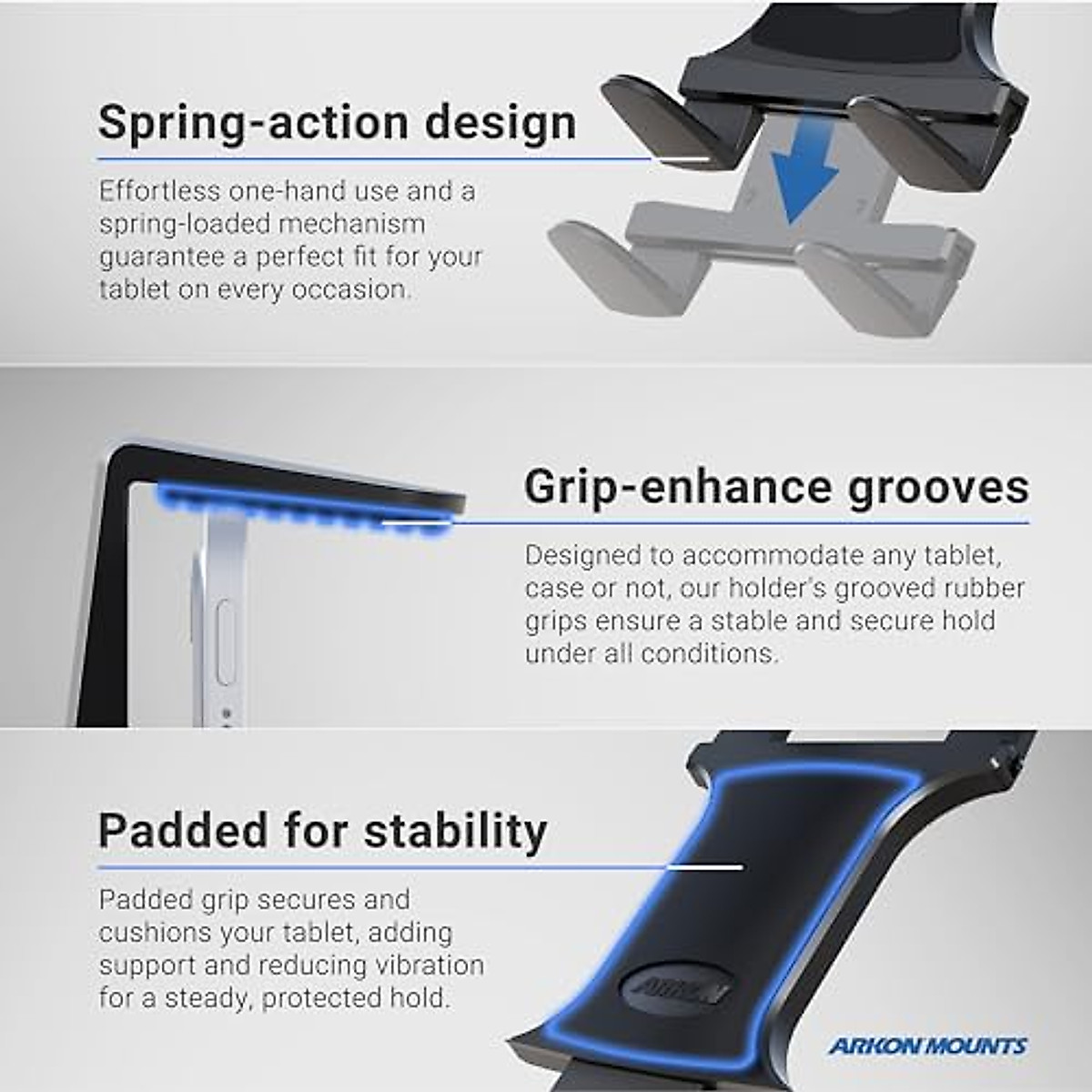 Spring-action design

Effortless one-hand use and a spring-loaded mechanism guarantee a perfect fit for your tablet on every occasion.

Grip-enhance grooves

Designed to accommodate any tablet, case or not, our holder's grooved rubber grips ensure a stable and secure hold under all conditions.

Padded for stability

Padded grip secures and cushions your tablet, adding support and reducing vibration for a steady, protected hold.

ARKON

ARKON MOUNTS